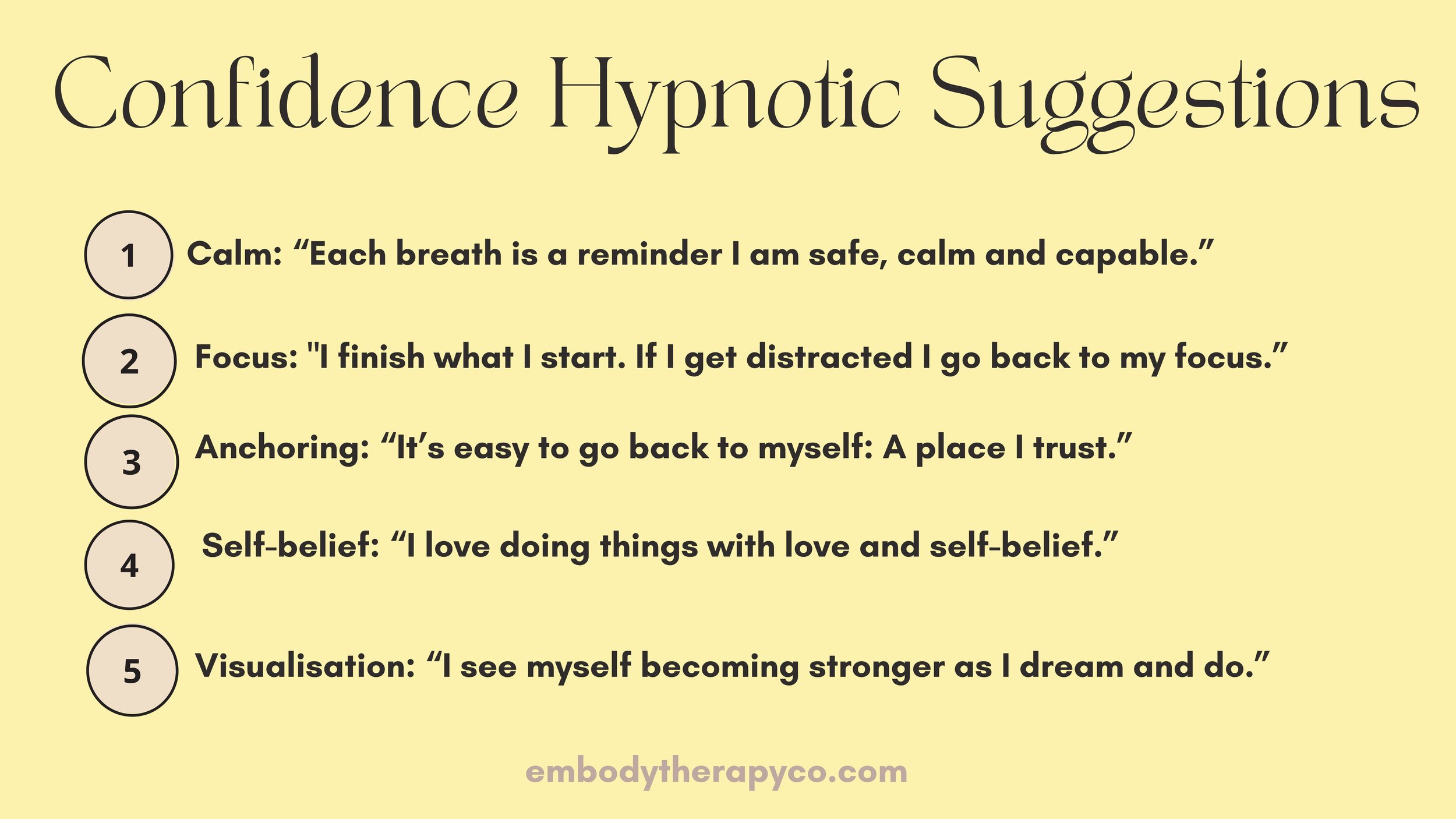 Confidence Hypnotic Suggestions

1 Calm: “Each breath is a reminder I am safe, calm and capable.”

2 Focus: "I finish what I start. If I get distracted I go back to my focus.”

3 Anchoring: “It’s easy to go back to myself: A place I trust.”

4 Self-belief: “I love doing things with love and self-belief.”

5 Visualisation: “I see myself becoming stronger as I dream and do.”

embodytherapyco.com